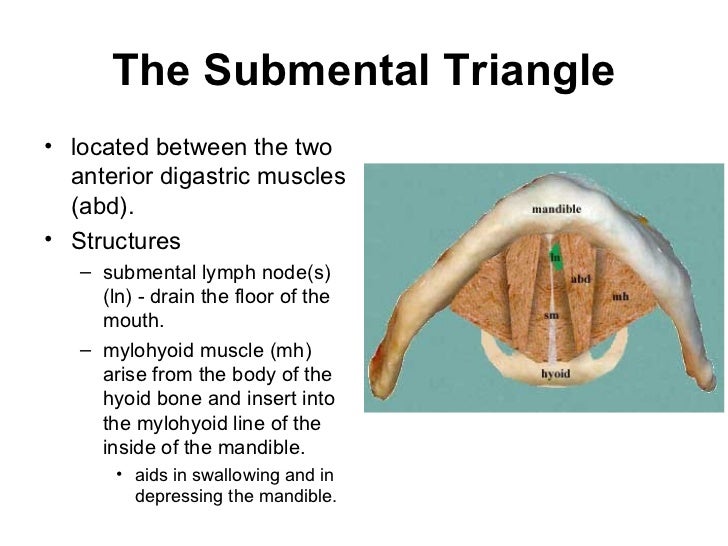 The Submental Triangle

• located between the two anterior digastric muscles (abd).
• Structures
– submental lymph node(s) (ln) - drain the floor of the mouth.
– mylohyoid muscle (mh) arise from the body of the hyoid bone and insert into the mylohyoid line of the inside of the mandible.
• aids in swallowing and in depressing the mandible.

mandible
ln
abd
mh
sm
hyoid